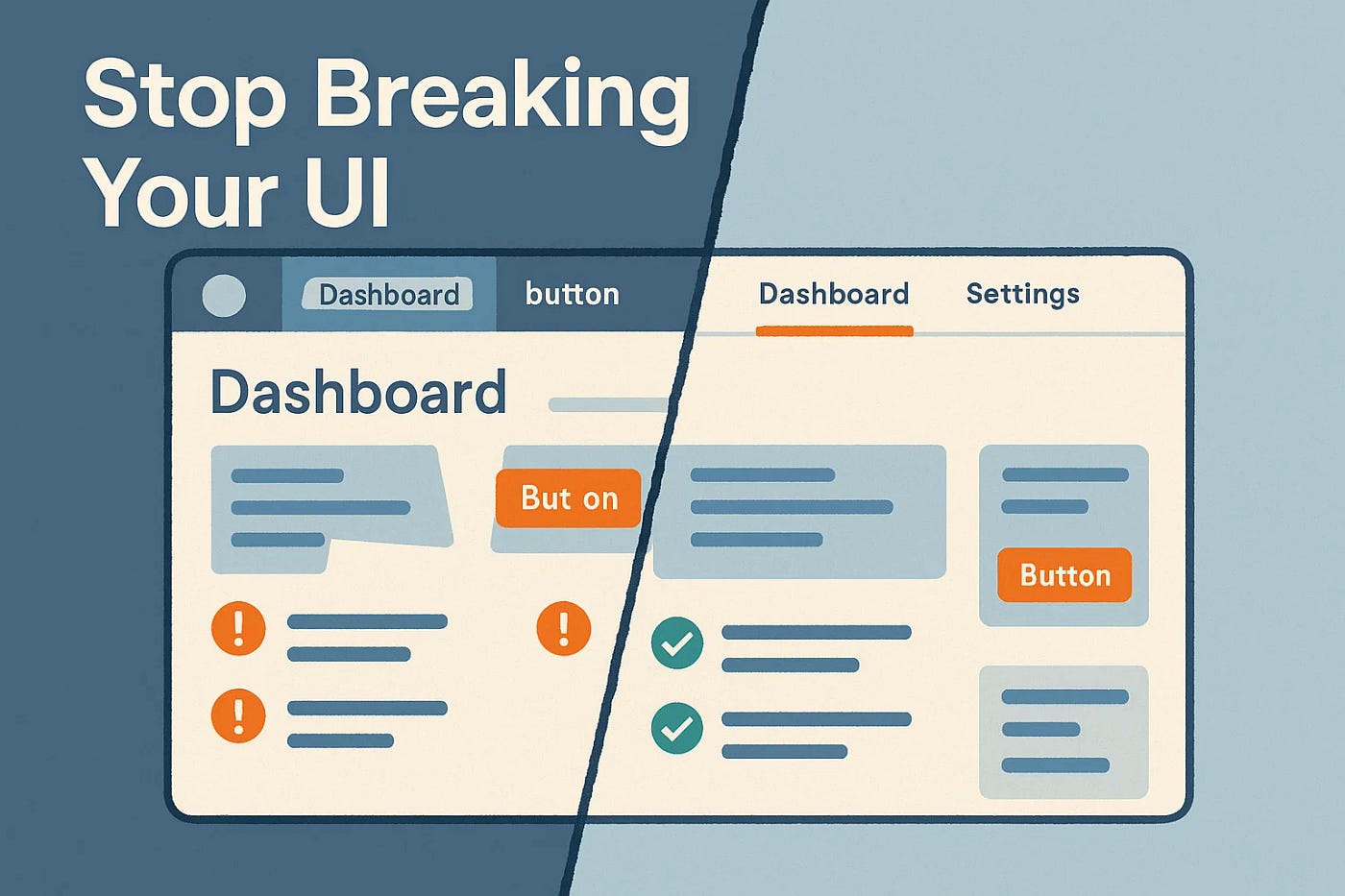 Stop Breaking Your UI

Dashboard button

Dashboard Settings

Dashboard

But on

Button